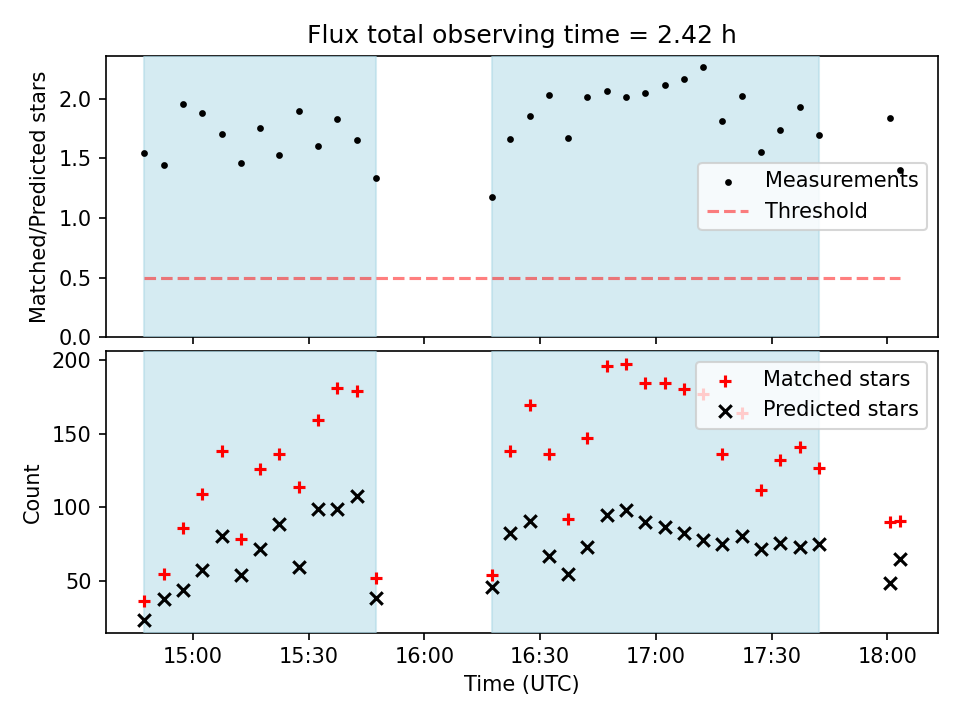 Flux total observing time = 2.42 h

Matched/Predicted stars

2.0
1.5
1.0
0.5
0.0

Measurements
Threshold

Count

200
150
100
50

Matched stars
Predicted stars

15:00
15:30
16:00
16:30
17:00
17:30
18:00

Time (UTC)